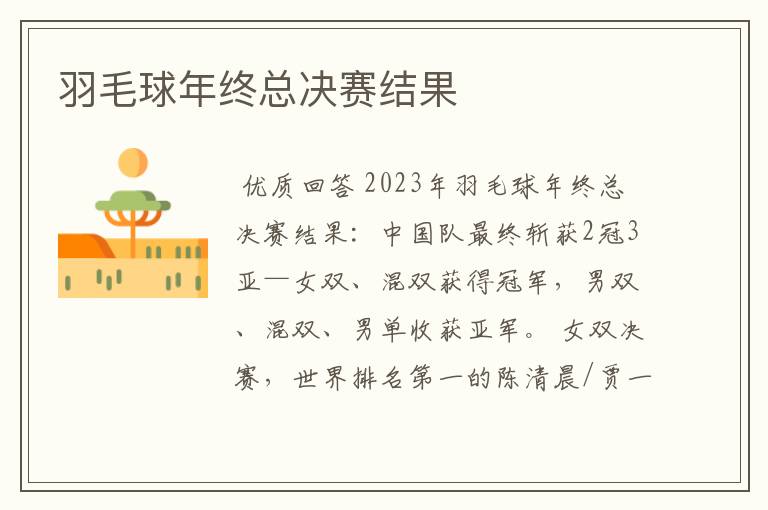 羽毛球年终总决赛结果

优质回答 2023年羽毛球年终总决赛结果：中国队最终斩获2冠3亚—女双、混双获得冠军，男双、混双、男单收获亚军。 女双决赛，世界排名第一的陈清晨/贾一